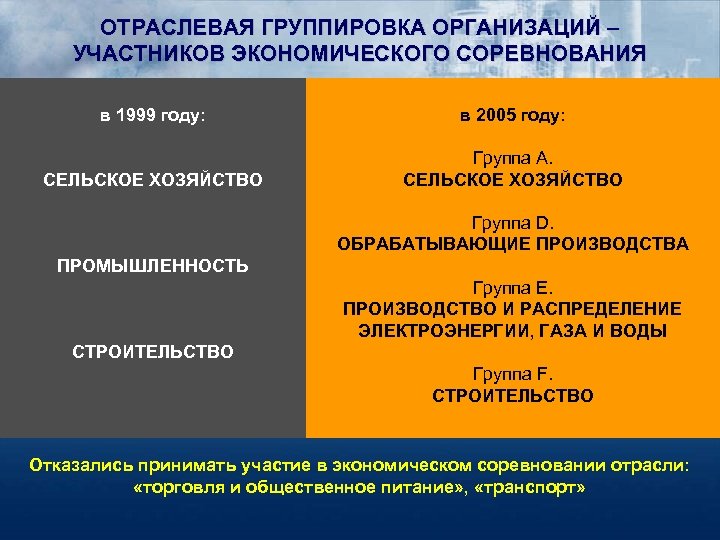 ОТРАСЛЕВАЯ ГРУППИРОВКА ОРГАНИЗАЦИЙ – УЧАСТНИКОВ ЭКОНОМИЧЕСКОГО СОРЕВНОВАНИЯ

в 1999 году:

СЕЛЬСКОЕ ХОЗЯЙСТВО

ПРОМЫШЛЕННОСТЬ

СТРОИТЕЛЬСТВО

в 2005 году:

Группа А.
СЕЛЬСКОЕ ХОЗЯЙСТВО

Группа D.
ОБРАБАТЫВАЮЩИЕ ПРОИЗВОДСТВА

Группа Е.
ПРОИЗВОДСТВО И РАСПРЕДЕЛЕНИЕ ЭЛЕКТРОЭНЕРГИИ, ГАЗА И ВОДЫ

Группа F.
СТРОИТЕЛЬСТВО

Отказались принимать участие в экономическом соревновании отрасли: «торговля и общественное питание», «транспорт»